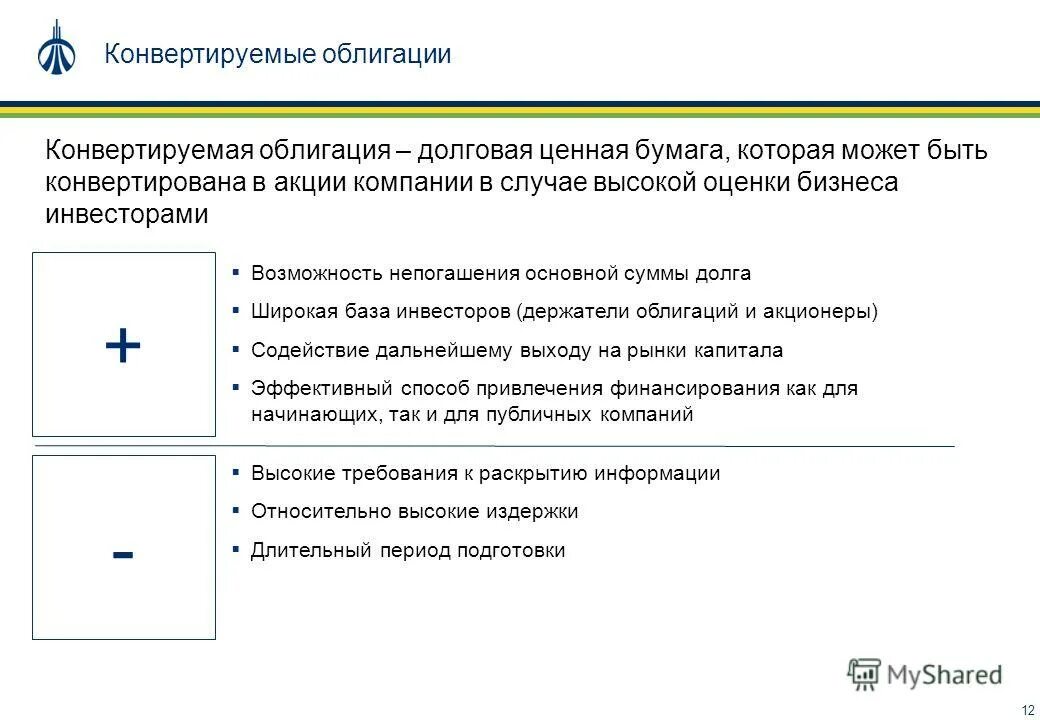 Конвертируемые облигации

Конвертируемая облигация – долговая ценная бумага, которая может быть конвертирована в акции компании в случае высокой оценки бизнеса инвесторами

+

▪ Возможность непогашения основной суммы долга
▪ Широкая база инвесторов (держатели облигаций и акционеры)
▪ Содействие дальнейшему выходу на рынки капитала
▪ Эффективный способ привлечения финансирования как для начинающих, так и для публичных компаний

-

▪ Высокие требования к раскрытию информации
▪ Относительно высокие издержки
▪ Длительный период подготовки

MyShared

12